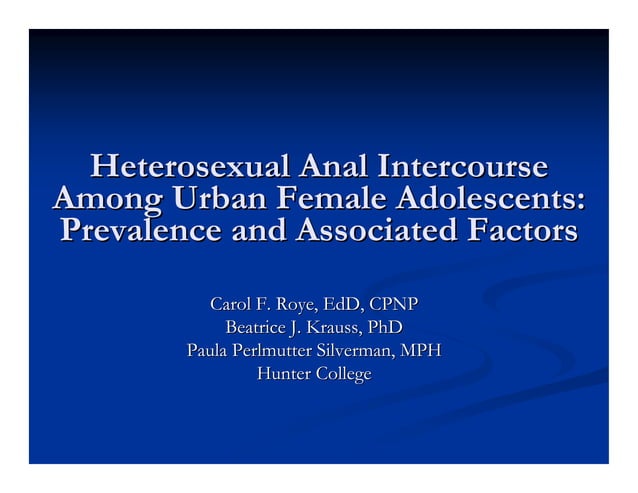 Heterosexual Anal Intercourse Among Urban Female Adolescents: Prevalence and Associated Factors

Carol F. Roye, EdD, CPNP
Beatrice J. Krauss, PhD
Paula Perlmutter Silverman, MPH
Hunter College